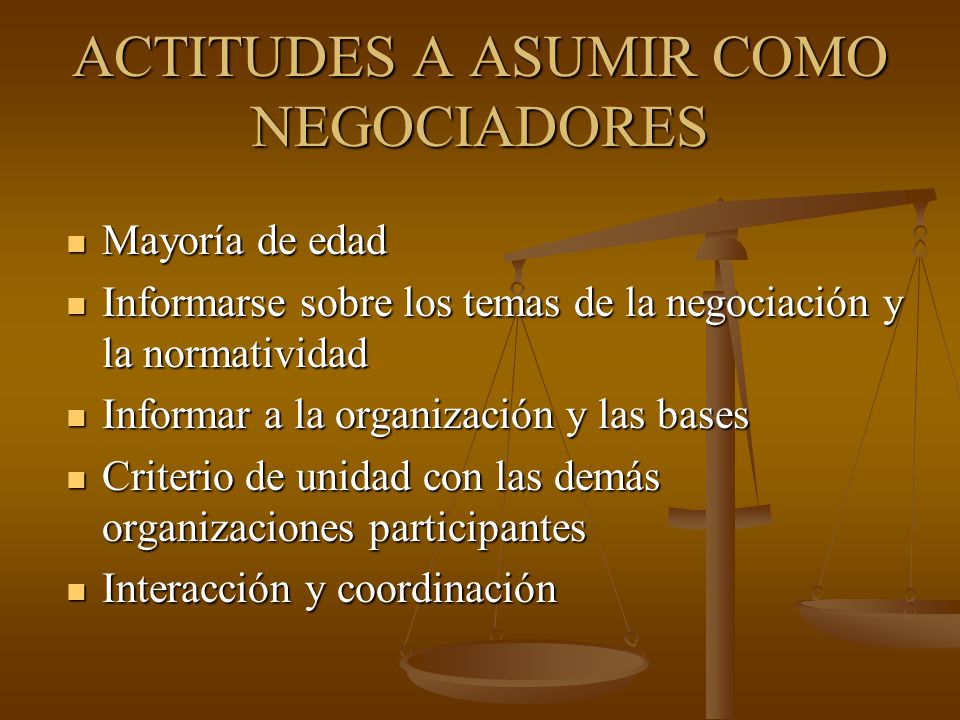 ACTITUDES A ASUMIR COMO NEGOCIADORES

- Mayoría de edad
- Informarse sobre los temas de la negociación y la normatividad
- Informar a la organización y las bases
- Criterio de unidad con las demás organizaciones participantes
- Interacción y coordinación